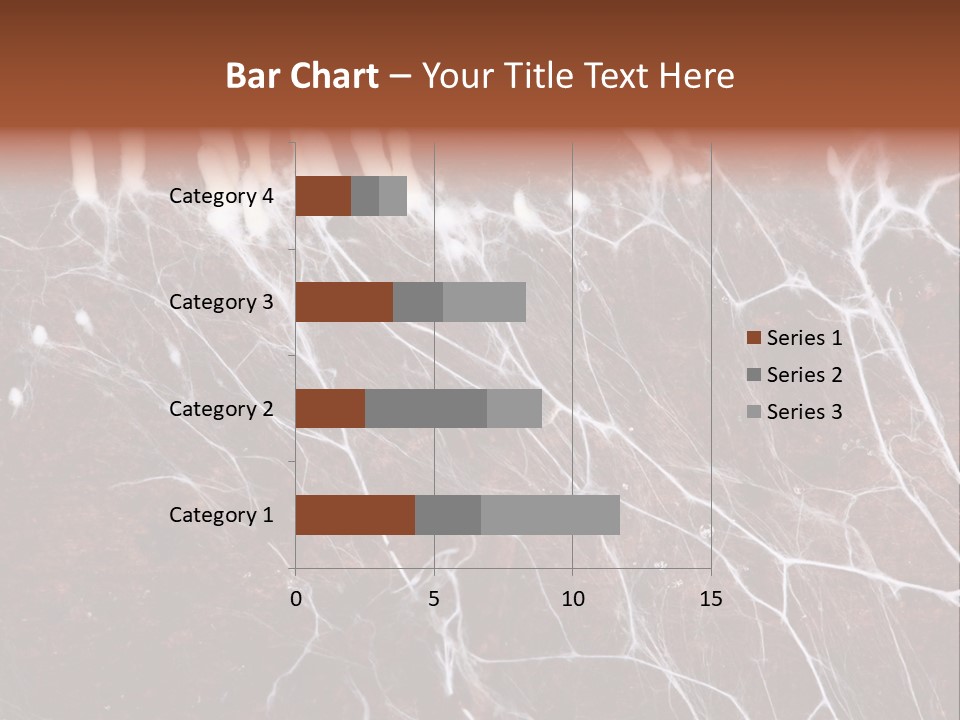 Bar Chart – Your Title Text Here

Category 4
Category 3
Category 2
Category 1

0
5
10
15

Series 1
Series 2
Series 3